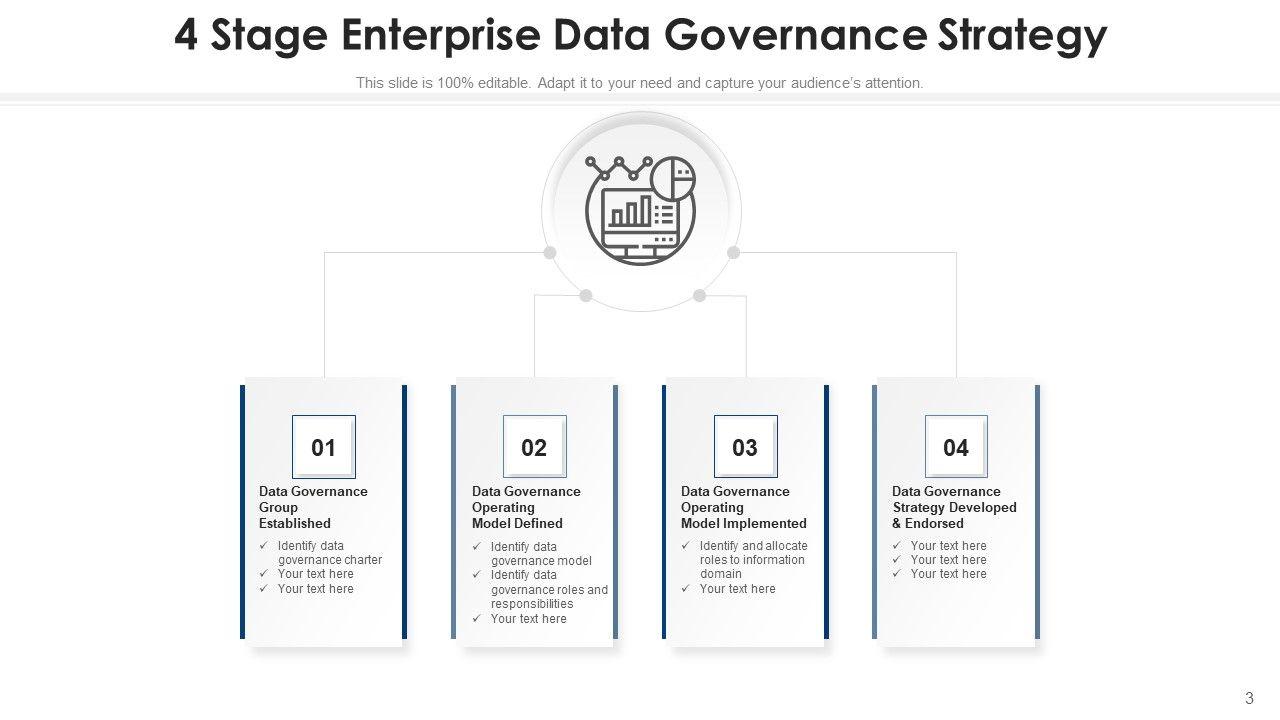 4 Stage Enterprise Data Governance Strategy

This slide is 100% editable. Adapt it to your need and capture your audience's attention.

01

Data Governance Group Established

✓ Identify data governance charter
✓ Your text here
✓ Your text here

02

Data Governance Operating Model Defined

✓ Identify data governance model
✓ Identify data governance roles and responsibilities
✓ Your text here

03

Data Governance Operating Model Implemented

✓ Identify and allocate roles to information domain
✓ Your text here

04

Data Governance Strategy Developed & Endorsed

✓ Your text here
✓ Your text here
✓ Your text here

3